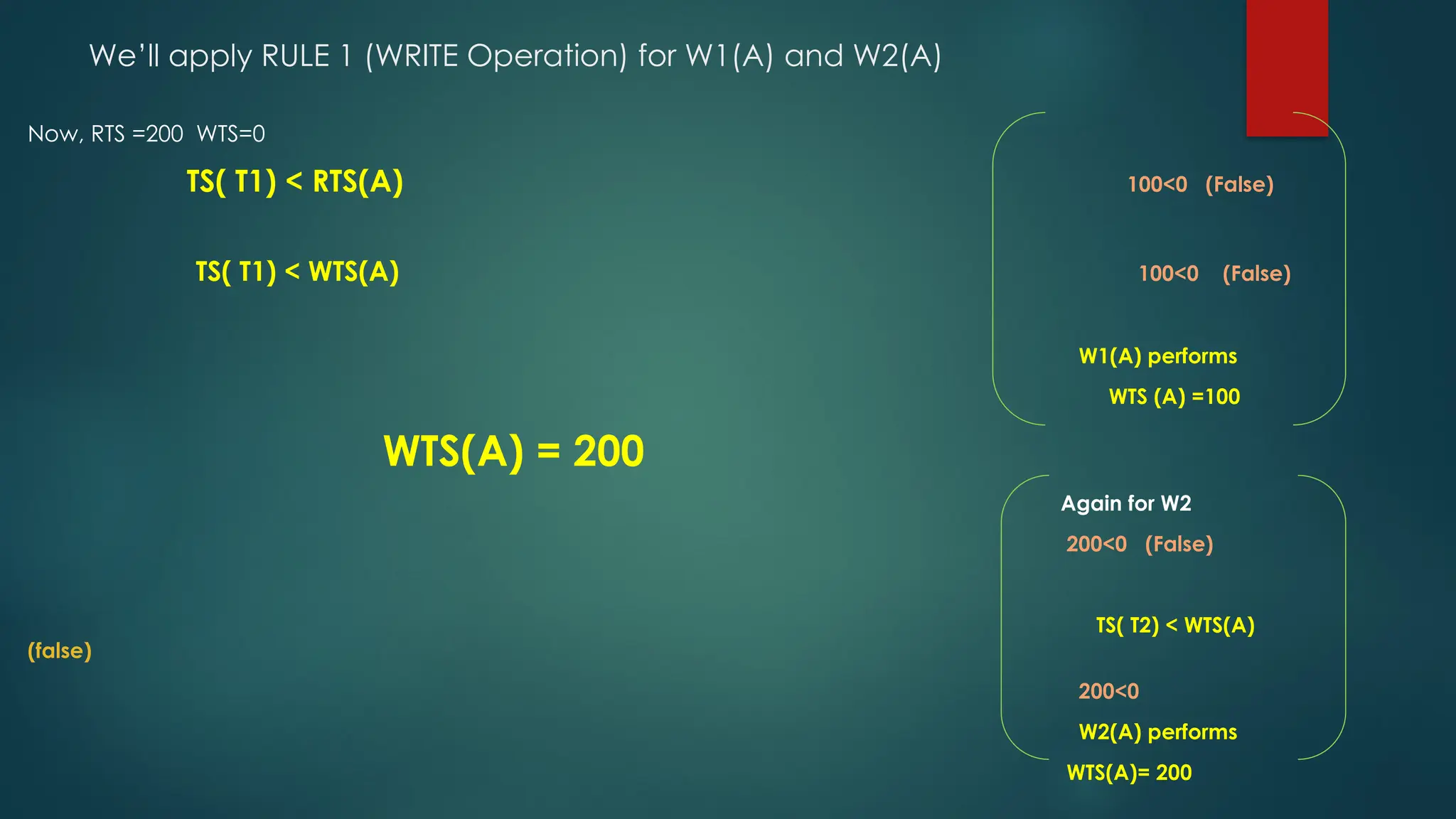 We'll apply RULE 1 (WRITE Operation) for W1(A) and W2(A)

Now, RTS =200  WTS=0

TS( T1) < RTS(A)

TS( T1) < WTS(A)

WTS(A) = 200

(false)

100<0  (False)

100<0  (False)

W1(A) performs

WTS (A) =100

Again for W2

200<0  (False)

TS( T2) < WTS(A)

200<0

W2(A) performs

WTS(A)= 200